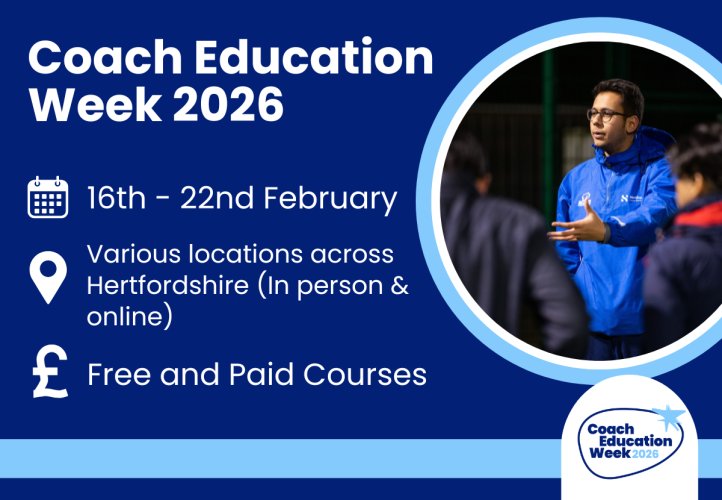 Coach Education Week 2026

16th - 22nd February

Various locations across Hertfordshire (In person & online)

£ Free and Paid Courses

Coach Education Week 2026